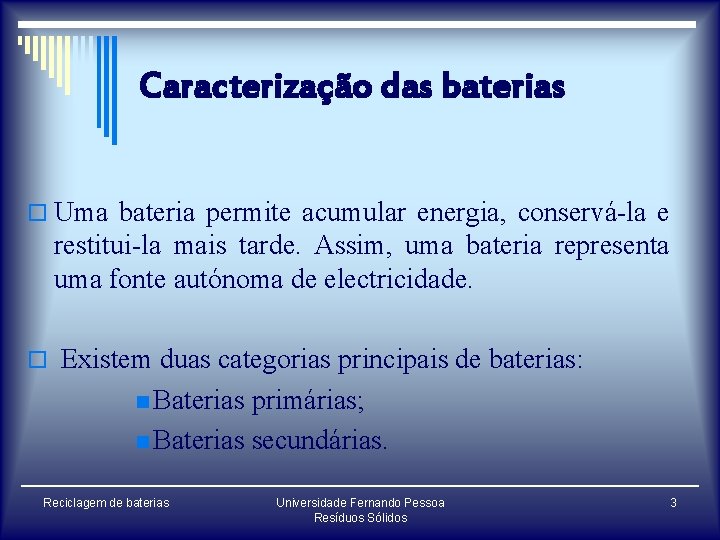 Caracterização das baterias

Uma bateria permite acumular energia, conservá-la e restitui-la mais tarde. Assim, uma bateria representa uma fonte autónoma de electricidade.

Existem duas categorias principais de baterias:

Baterias primárias;

Baterias secundárias.

Reciclagem de baterias

Universidade Fernando Pessoa
Resíduos Sólidos

3